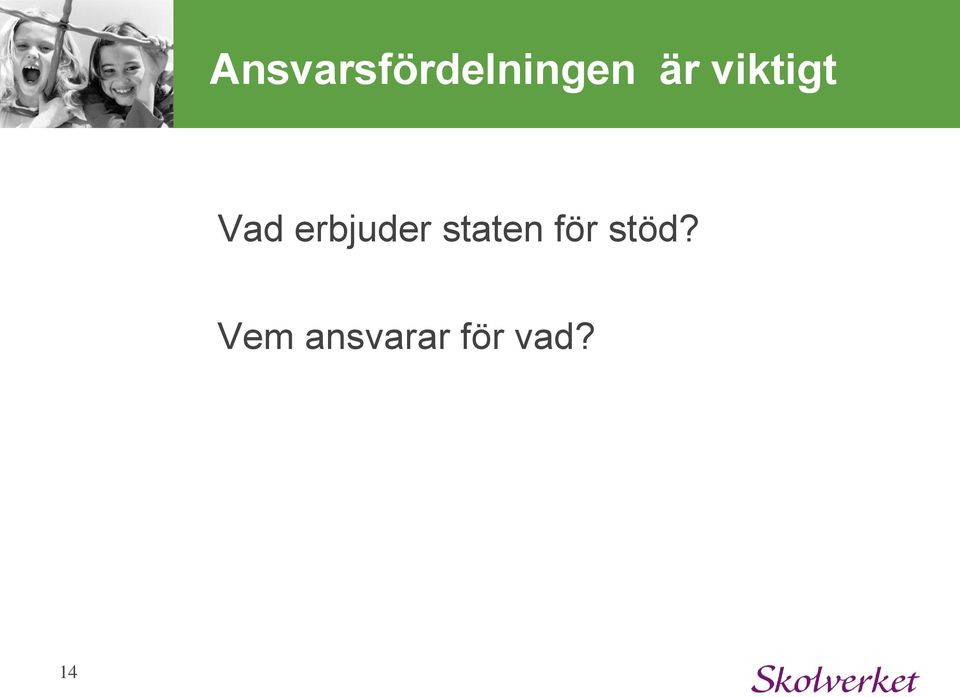 Ansvarsfördelningen är viktigt

Vad erbjuder staten för stöd?

Vem ansvarar för vad?

14

Skolverket